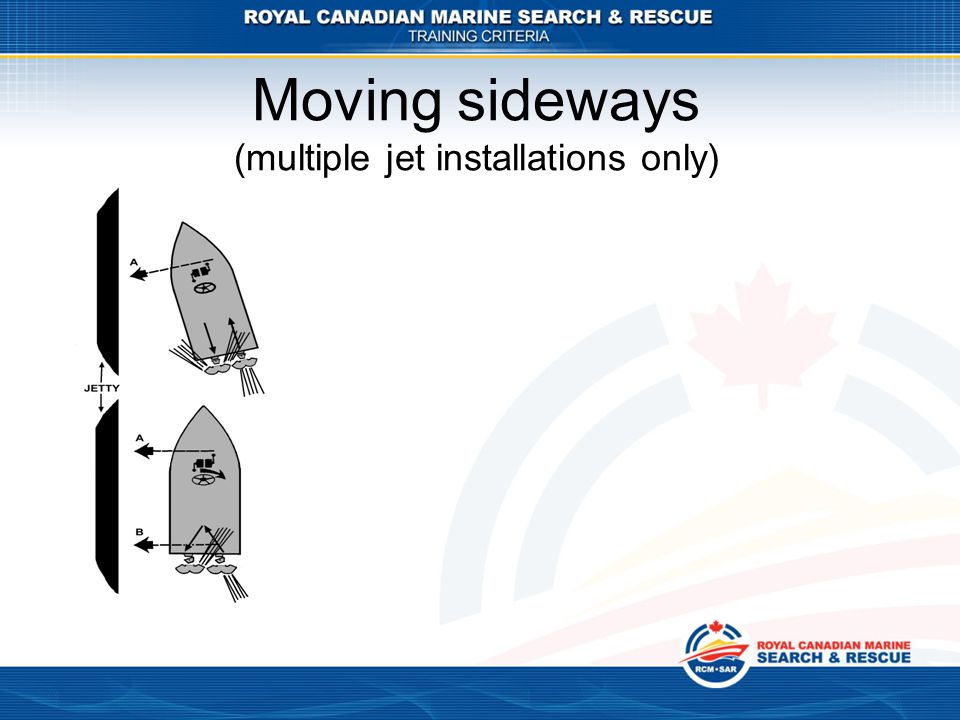 ROYAL CANADIAN MARINE SEARCH & RESCUE
TRAINING CRITERIA

Moving sideways
(multiple jet installations only)

A

JETTY

A

B

RCM•SAR

ROYAL CANADIAN MARINE
SEARCH & RESCUE